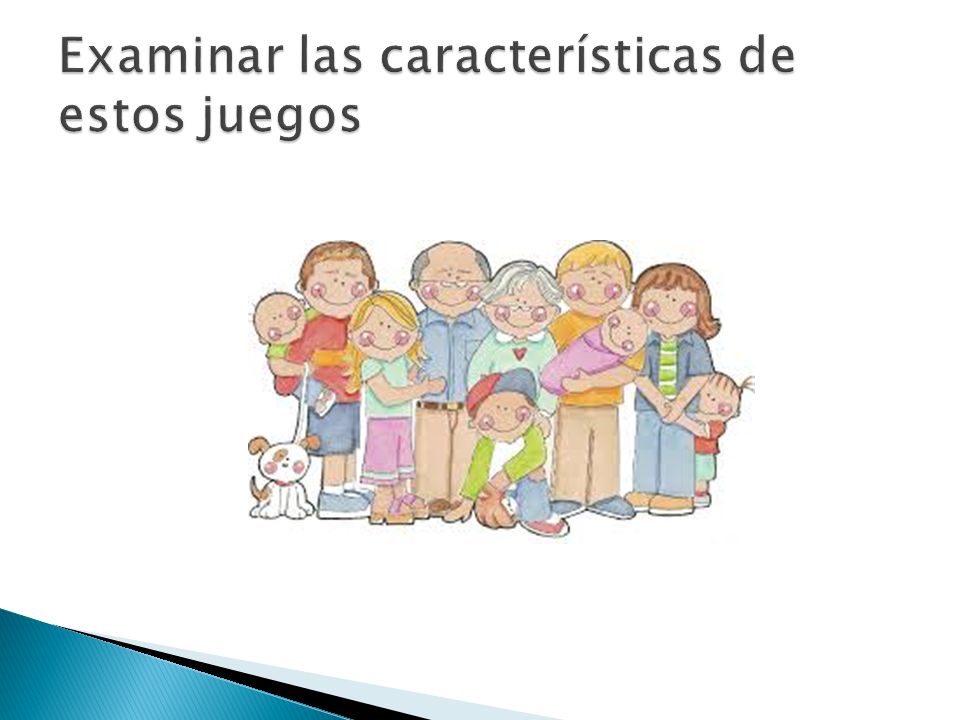 Examinar las características de estos juegos